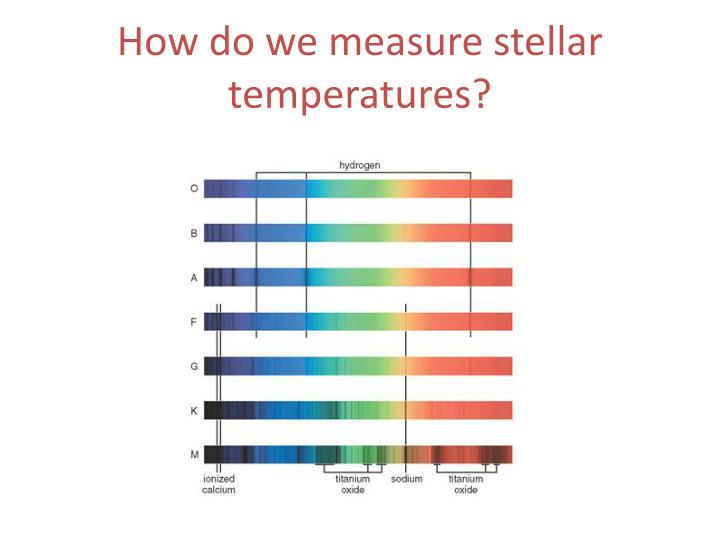 How do we measure stellar temperatures?

hydrogen

O

B

A

F

G

K

M

ionized calcium

titanium oxide

sodium

titanium oxide